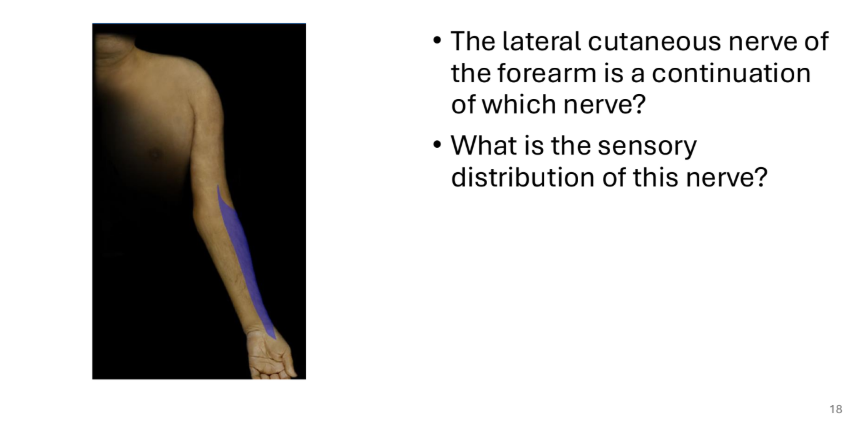 • The lateral cutaneous nerve of the forearm is a continuation of which nerve?

• What is the sensory distribution of this nerve?

18